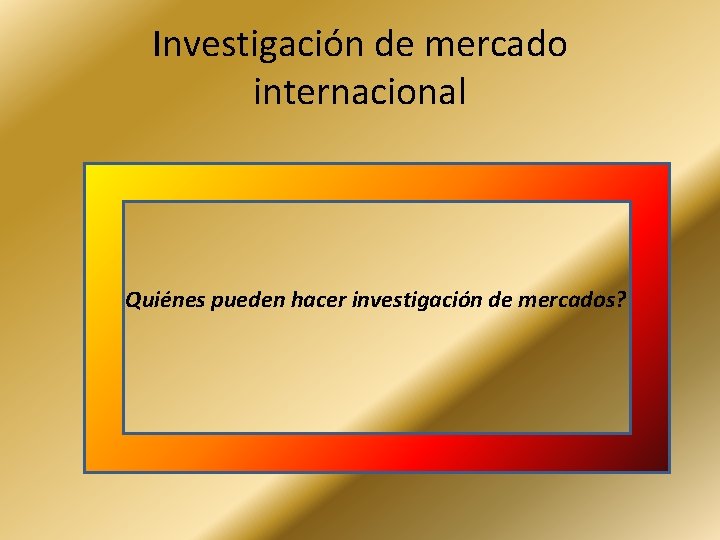 Investigación de mercado internacional

Quiénes pueden hacer investigación de mercados?